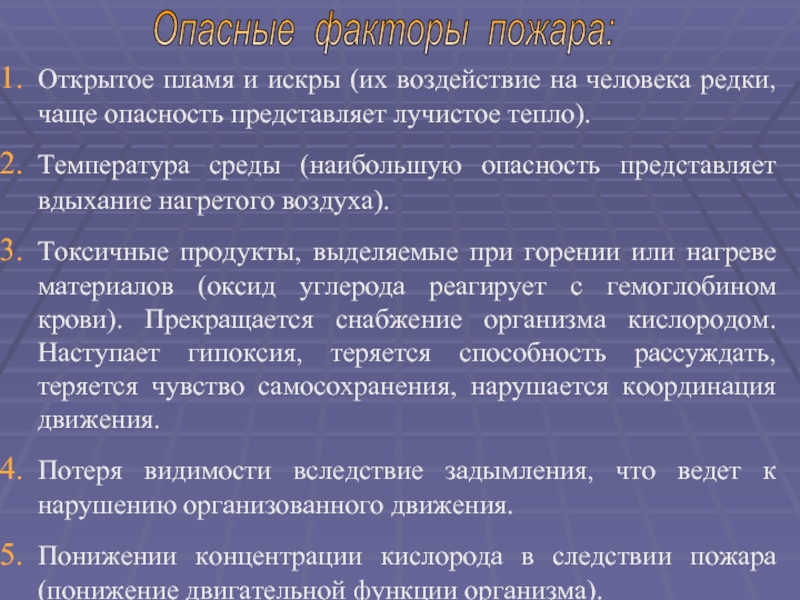 Опасные факторы пожара:

1. Открытое пламя и искры (их воздействие на человека редки, чаще опасность представляет лучистое тепло).

2. Температура среды (наибольшую опасность представляет вдыхание нагретого воздуха).

3. Токсичные продукты, выделяемые при горении или нагреве материалов (оксид углерода реагирует с гемоглобином крови). Прекращается снабжение организма кислородом. Наступает гипоксия, теряется способность рассуждать, теряется чувство самосохранения, нарушается координация движения.

4. Потеря видимости вследствие задымления, что ведет к нарушению организованного движения.

5. Понижении концентрации кислорода в следствии пожара (понижение двигательной функции организма).